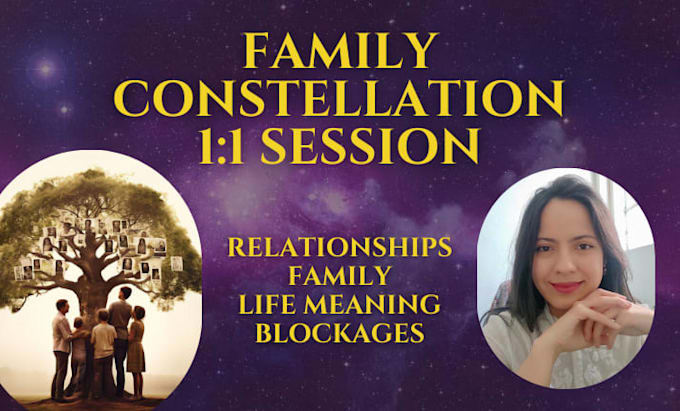 FAMILY CONSTELLATION 1:1 SESSION

RELATIONSHIPS
FAMILY
LIFE MEANING
BLOCKAGES